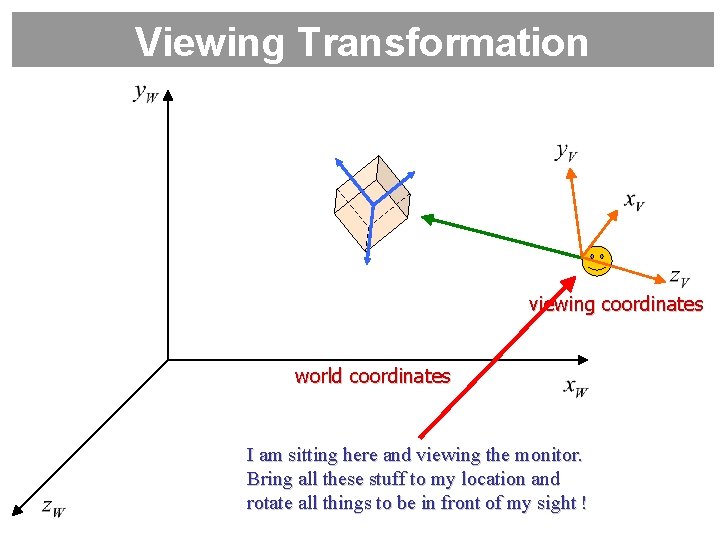 Viewing Transformation

$y_W$

$y_V$

$x_V$

$z_V$

viewing coordinates

world coordinates

$x_W$

I am sitting here and viewing the monitor. Bring all these stuff to my location and rotate all things to be in front of my sight !

$z_W$